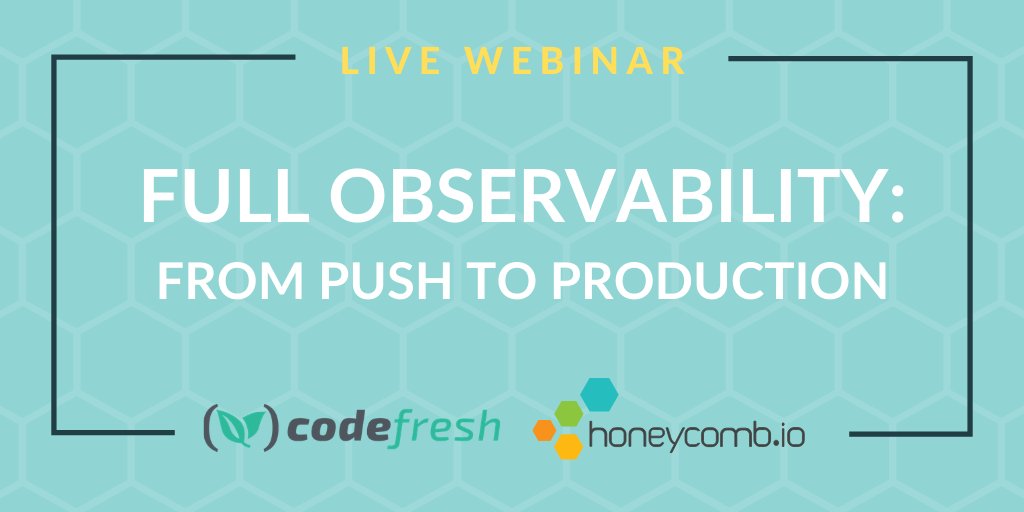 LIVE WEBINAR

FULL OBSERVABILITY: FROM PUSH TO PRODUCTION

codefresh

honeycomb.io